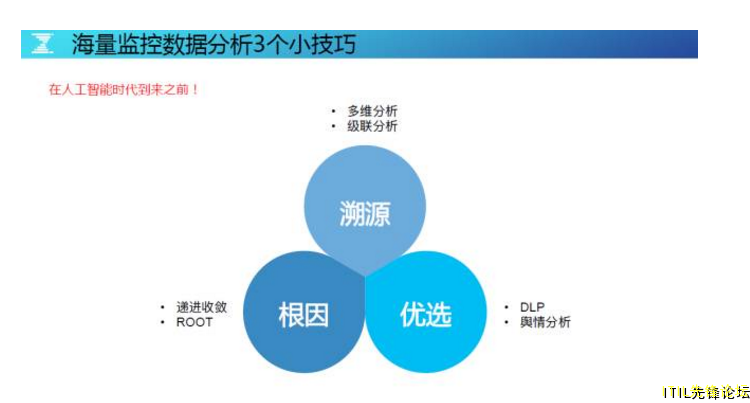 海量监控数据分析3个小技巧

在人工智能时代到来之前！

• 多维分析
• 级联分析

溯源

• 递进收敛
• ROOT

根因

优选

• DLP
• 舆情分析

ITIL先锋论坛